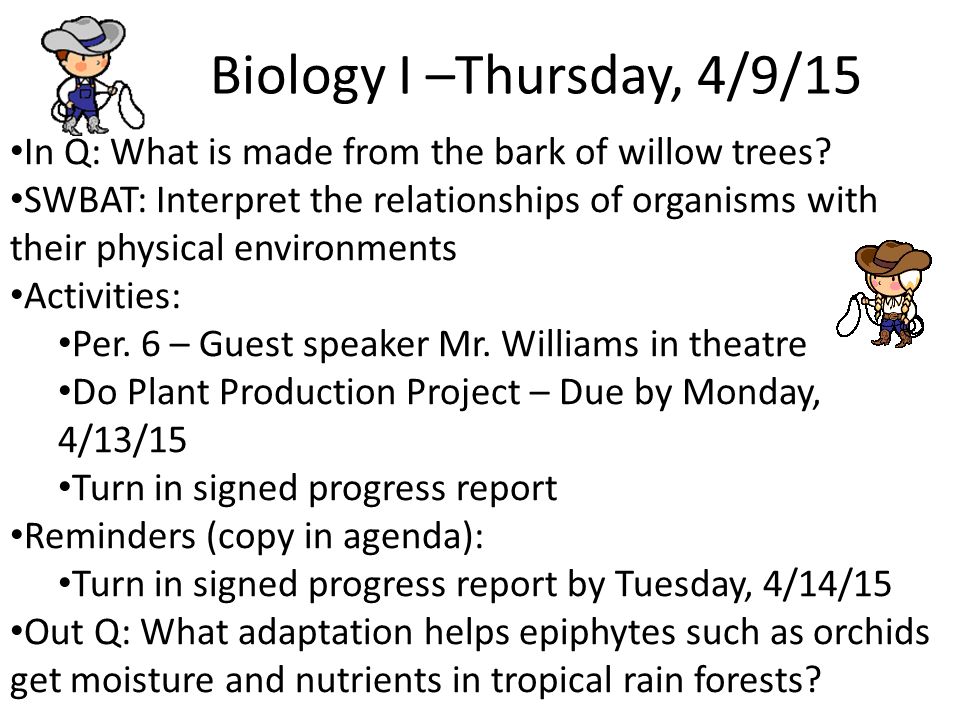 Biology I –Thursday, 4/9/15

•In Q: What is made from the bark of willow trees?
•SWBAT: Interpret the relationships of organisms with their physical environments
•Activities:
•Per. 6 – Guest speaker Mr. Williams in theatre
•Do Plant Production Project – Due by Monday, 4/13/15
•Turn in signed progress report
•Reminders (copy in agenda):
•Turn in signed progress report by Tuesday, 4/14/15
•Out Q: What adaptation helps epiphytes such as orchids get moisture and nutrients in tropical rain forests?